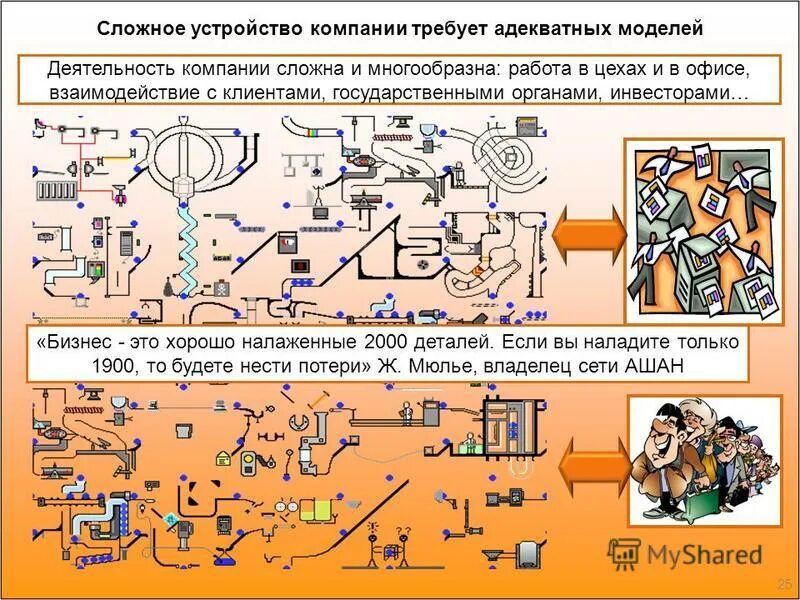 Сложное устройство компании требует адекватных моделей

Деятельность компании сложна и многообразна: работа в цехах и в офисе, взаимодействие с клиентами, государственными органами, инвесторами…

«Бизнес - это хорошо налаженные 2000 деталей. Если вы наладите только 1900, то будете нести потери» Ж. Мюлье, владелец сети АШАН

MyShared

25